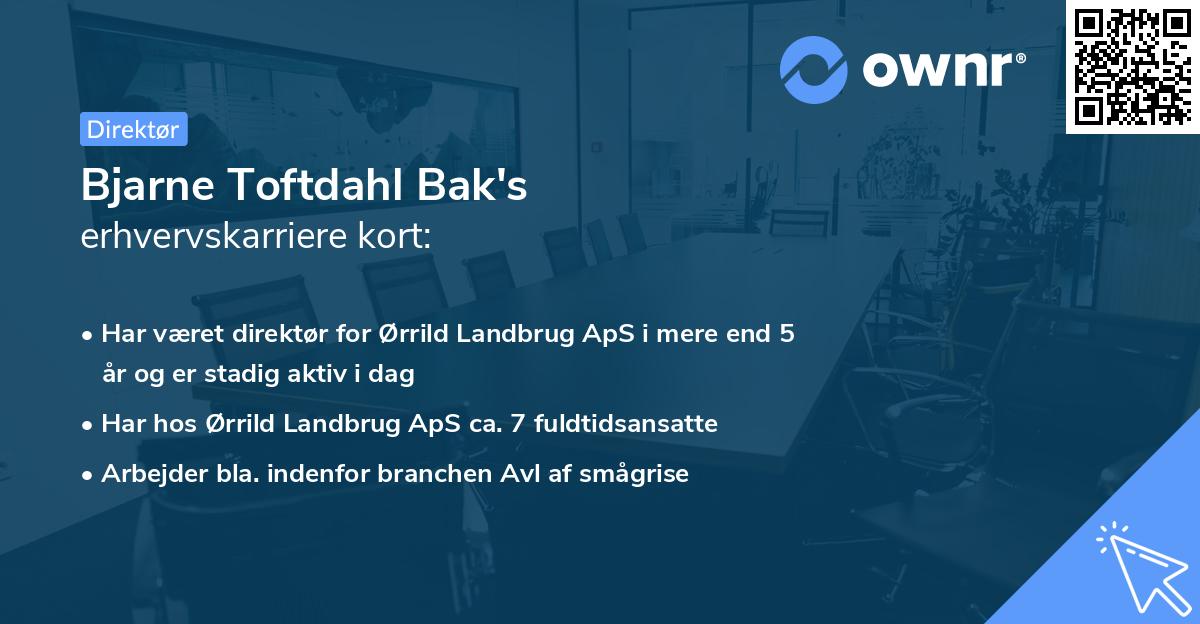 ownr®

Direktør

Bjarne Toftdahl Bak's
erhvervskarriere kort:

• Har været direktør for Ørrild Landbrug ApS i mere end 5 år og er stadig aktiv i dag
• Har hos Ørrild Landbrug ApS ca. 7 fuldtidsansatte
• Arbejder bla. indenfor branchen Avl af smågrise